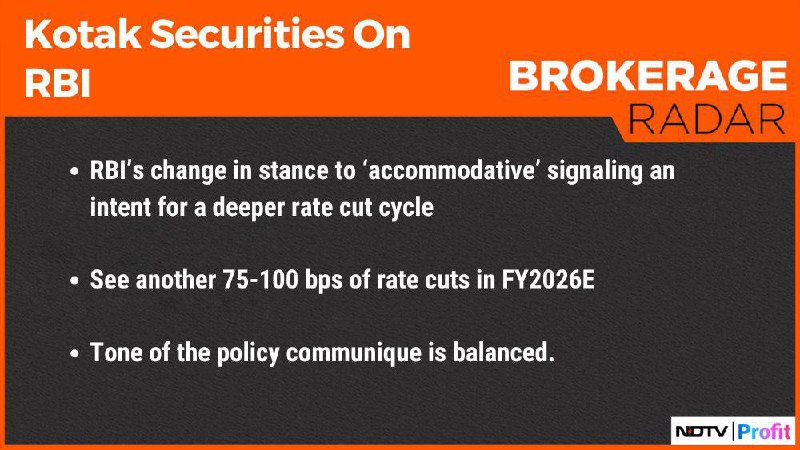 Kotak Securities On RBI

BROKERAGE RADAR

• RBI's change in stance to 'accommodative' signaling an intent for a deeper rate cut cycle

• See another 75-100 bps of rate cuts in FY2026E

• Tone of the policy communique is balanced.

NDTV | Profit